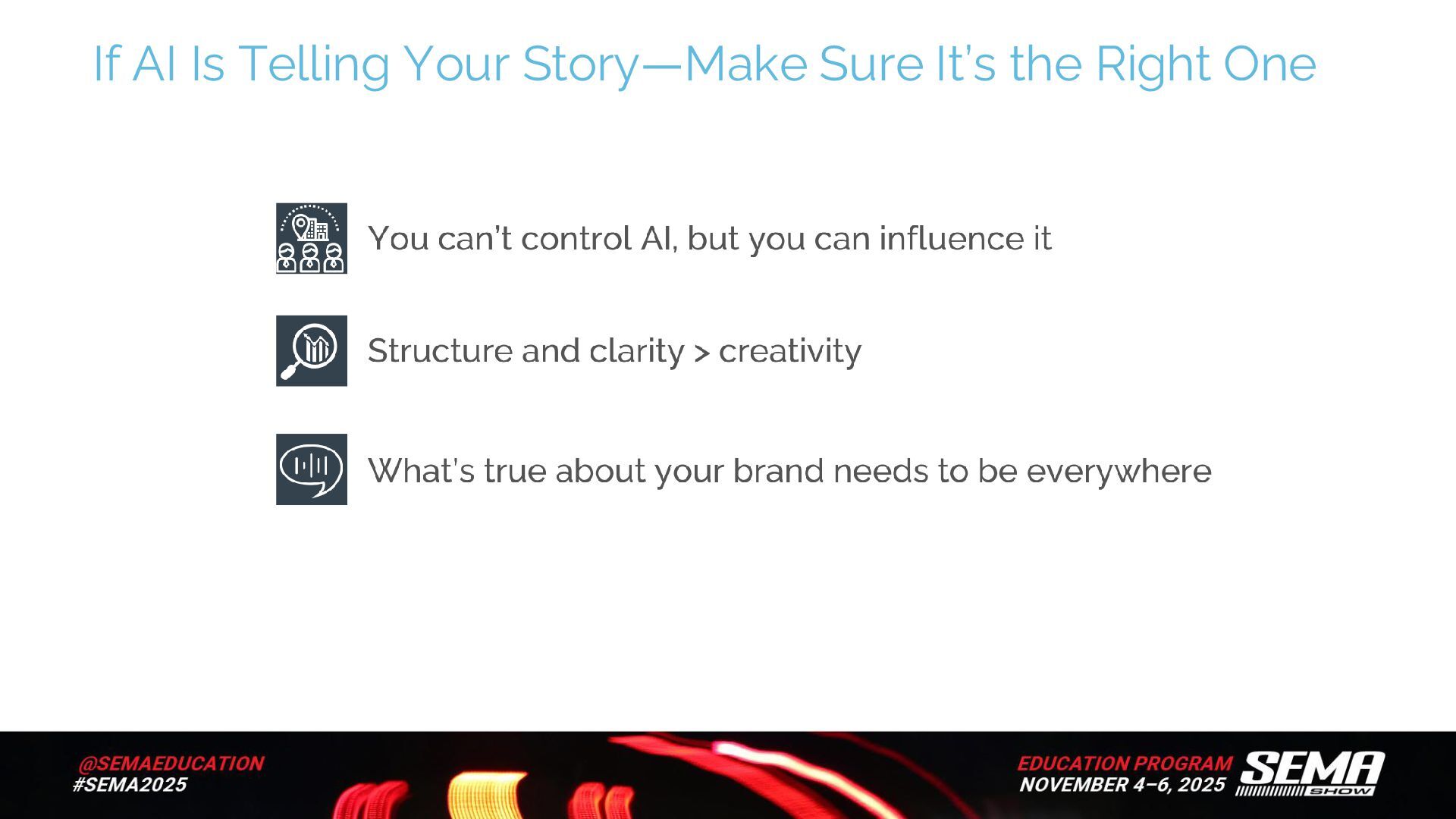 If AI Is Telling Your Story—Make Sure It's the Right One

You can't control AI, but you can influence it

Structure and clarity > creativity

What's true about your brand needs to be everywhere

@SEMAEDUCATION
#SEMA2025

EDUCATION PROGRAM
NOVEMBER 4–6, 2025

SEMA
SHOW